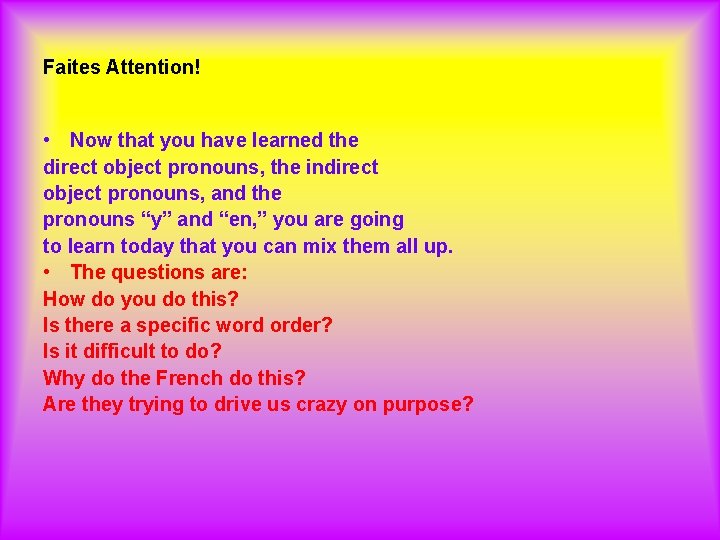 Faites Attention!

• Now that you have learned the direct object pronouns, the indirect object pronouns, and the pronouns “y” and “en,” you are going to learn today that you can mix them all up.

• The questions are:
How do you do this?
Is there a specific word order?
Is it difficult to do?
Why do the French do this?
Are they trying to drive us crazy on purpose?